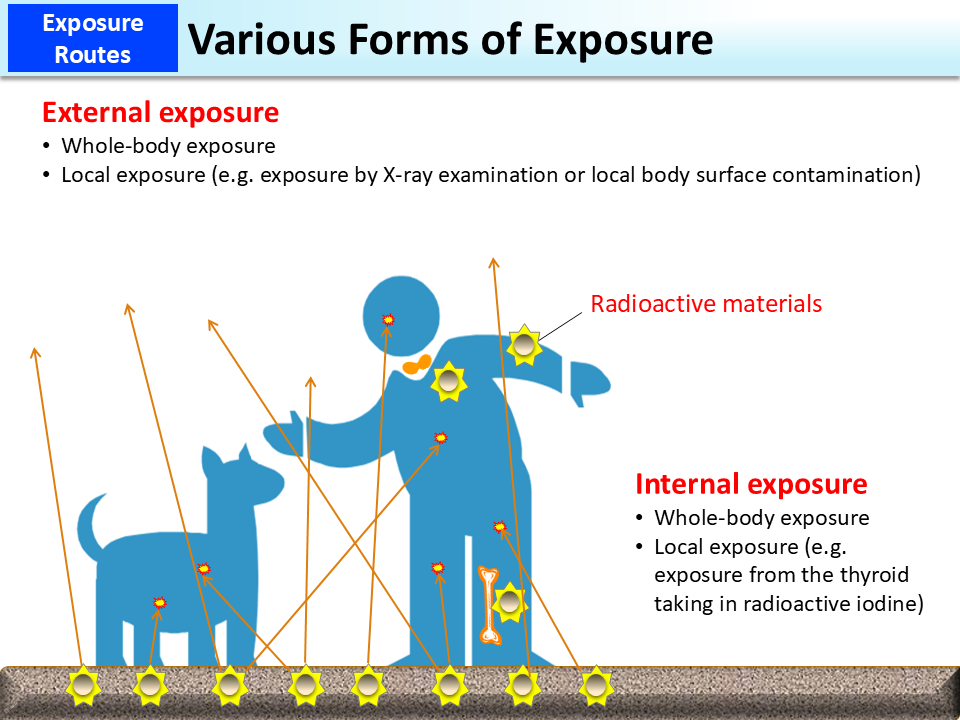 Exposure Routes

Various Forms of Exposure

External exposure

• Whole-body exposure
• Local exposure (e.g. exposure by X-ray examination or local body surface contamination)

Radioactive materials

Internal exposure

• Whole-body exposure
• Local exposure (e.g. exposure from the thyroid taking in radioactive iodine)